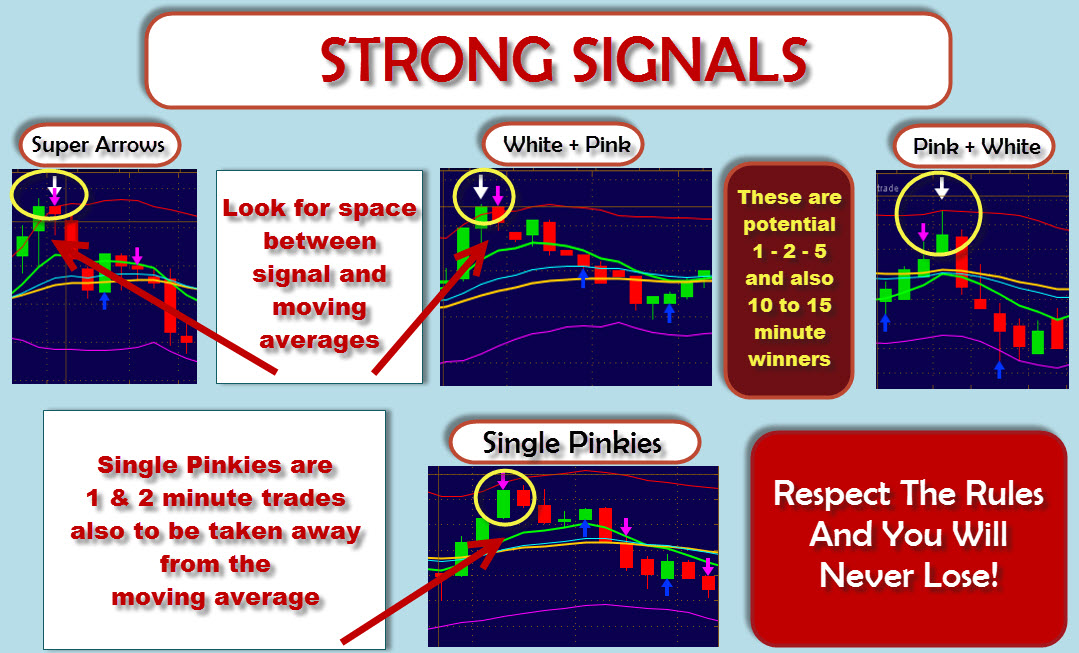 STRONG SIGNALS

Super Arrows

Look for space between signal and moving averages

White + Pink

These are potential 1 - 2 - 5 and also 10 to 15 minute winners

Pink + White

trade

Single Pinkies are 1 & 2 minute trades also to be taken away from the moving average

Single Pinkies

Respect The Rules And You Will Never Lose!